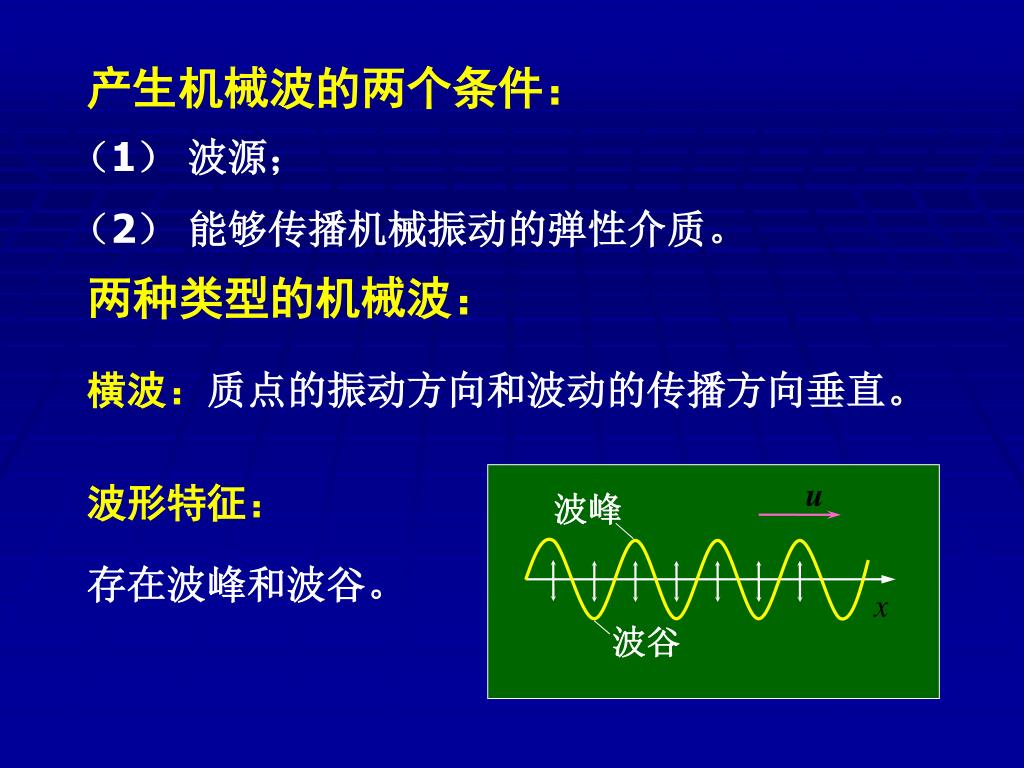 产生机械波的两个条件：

（1） 波源；

（2） 能够传播机械振动的弹性介质。

两种类型的机械波：

横波：质点的振动方向和波动的传播方向垂直。

波形特征：

存在波峰和波谷。

波峰

$u$

$x$

波谷